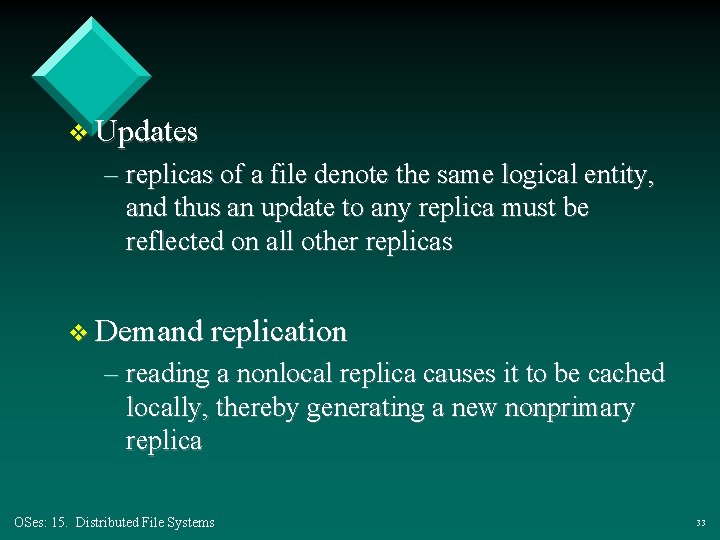 ❖ Updates

– replicas of a file denote the same logical entity, and thus an update to any replica must be reflected on all other replicas

❖ Demand replication

– reading a nonlocal replica causes it to be cached locally, thereby generating a new nonprimary replica

OSes: 15. Distributed File Systems

33